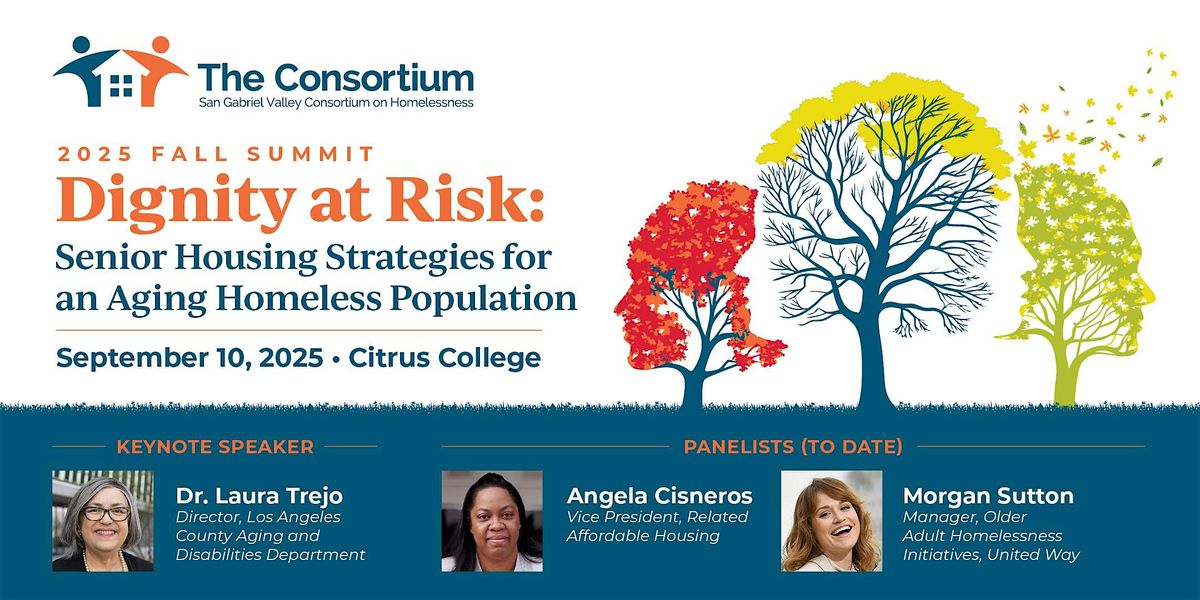 The Consortium
San Gabriel Valley Consortium on Homelessness

2025 FALL SUMMIT
Dignity at Risk:
Senior Housing Strategies for an Aging Homeless Population

September 10, 2025 • Citrus College

KEYNOTE SPEAKER

Dr. Laura Trejo
Director, Los Angeles County Aging and Disabilities Department

PANELISTS (TO DATE)

Angela Cisneros
Vice President, Related Affordable Housing

Morgan Sutton
Manager, Older Adult Homelessness Initiatives, United Way